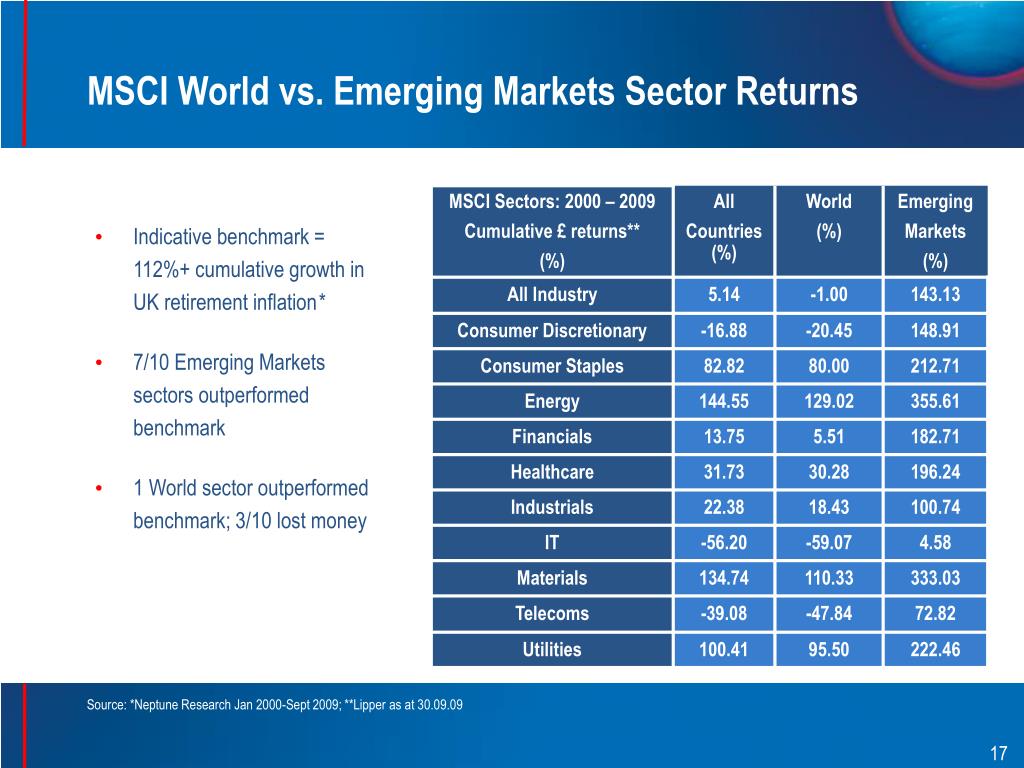 MSCI World vs. Emerging Markets Sector Returns

• Indicative benchmark = 112%+ cumulative growth in UK retirement inflation*

• 7/10 Emerging Markets sectors outperformed benchmark

• 1 World sector outperformed benchmark; 3/10 lost money

| MSCI Sectors: 2000 – 2009 Cumulative £ returns** (%) | All Countries (%) | World (%) | Emerging Markets (%) |
|---|---|---|---|
| All Industry | 5.14 | -1.00 | 143.13 |
| Consumer Discretionary | -16.88 | -20.45 | 148.91 |
| Consumer Staples | 82.82 | 80.00 | 212.71 |
| Energy | 144.55 | 129.02 | 355.61 |
| Financials | 13.75 | 5.51 | 182.71 |
| Healthcare | 31.73 | 30.28 | 196.24 |
| Industrials | 22.38 | 18.43 | 100.74 |
| IT | -56.20 | -59.07 | 4.58 |
| Materials | 134.74 | 110.33 | 333.03 |
| Telecoms | -39.08 | -47.84 | 72.82 |
| Utilities | 100.41 | 95.50 | 222.46 |

Source: *Neptune Research Jan 2000-Sept 2009; **Lipper as at 30.09.09

17